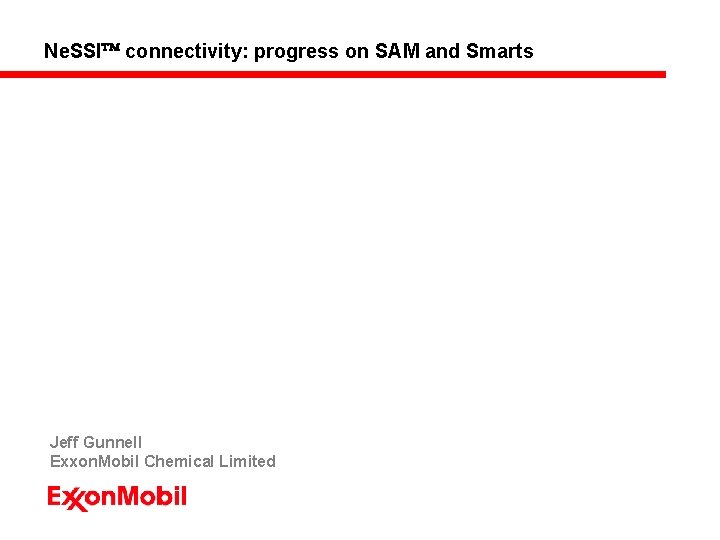 NeSSI™ connectivity: progress on SAM and Smarts

Jeff Gunnell
ExxonMobil Chemical Limited

ExxonMobil